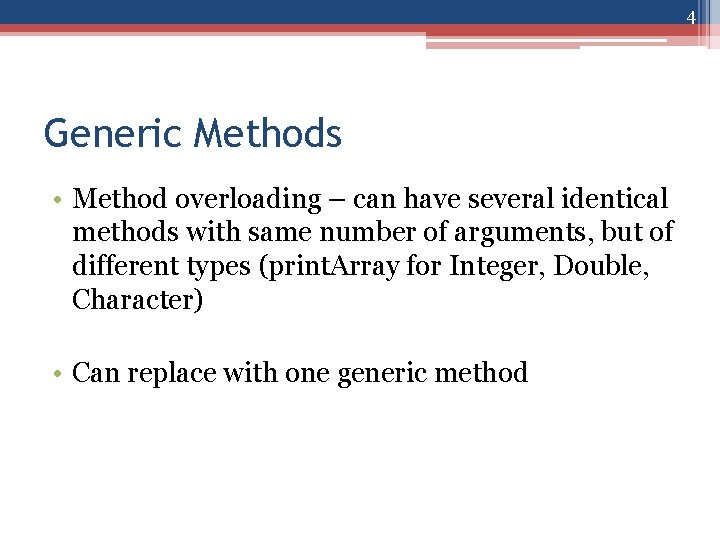 4

Generic Methods

• Method overloading – can have several identical methods with same number of arguments, but of different types (printArray for Integer, Double, Character)

• Can replace with one generic method